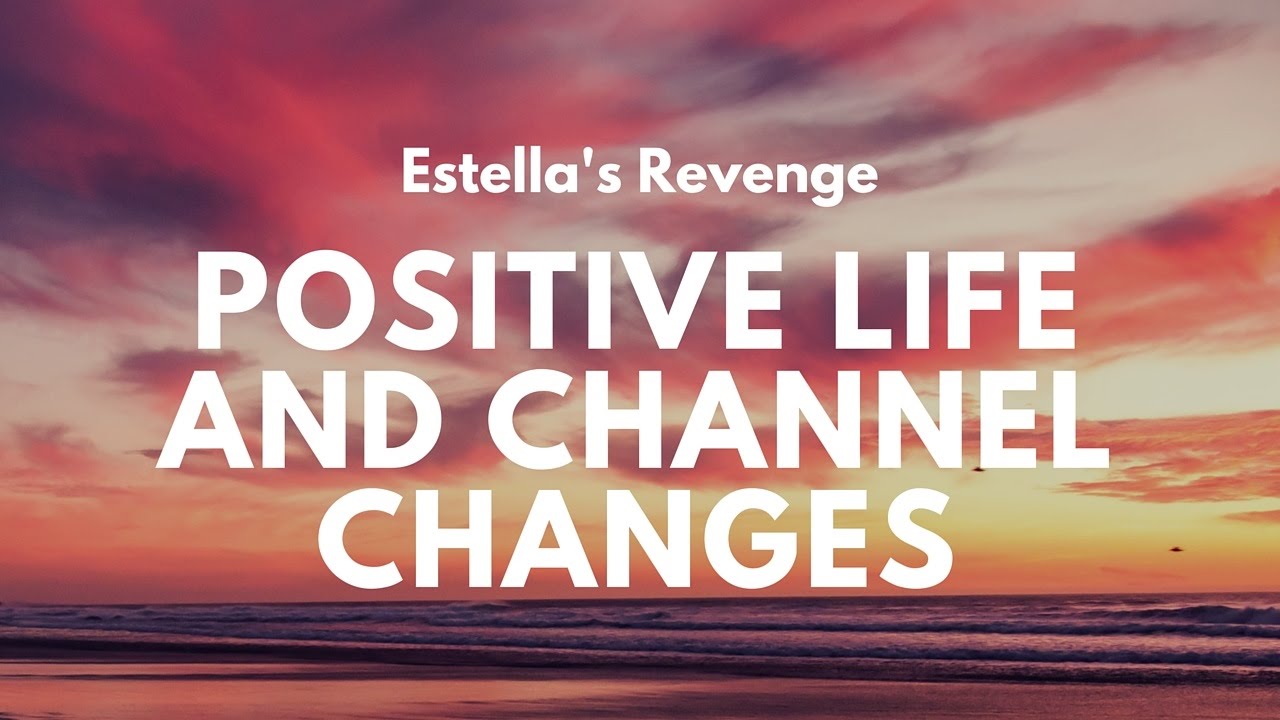 Estella's Revenge

POSITIVE LIFE AND CHANNEL CHANGES